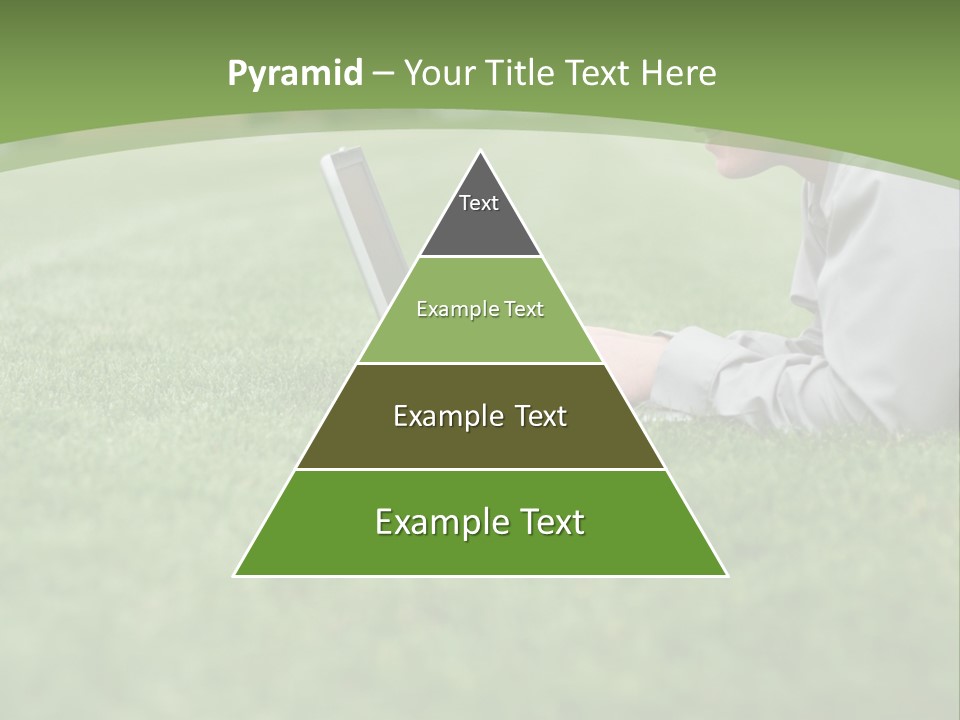 Pyramid – Your Title Text Here

Text

Example Text

Example Text

Example Text